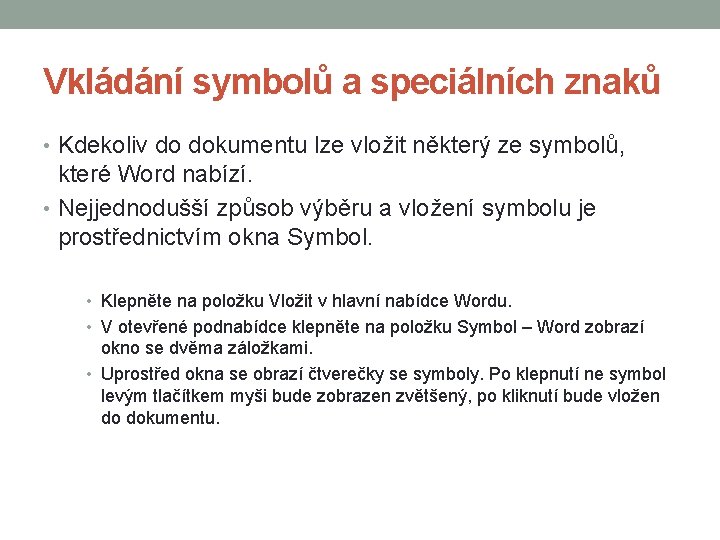 Vkládání symbolů a speciálních znaků

• Kdekoliv do dokumentu lze vložit některý ze symbolů, které Word nabízí.
• Nejjednodušší způsob výběru a vložení symbolu je prostřednictvím okna Symbol.

• Klepněte na položku Vložit v hlavní nabídce Wordu.
• V otevřené podnabídce klepněte na položku Symbol – Word zobrazí okno se dvěma záložkami.
• Uprostřed okna se obrazí čtverečky se symboly. Po klepnutí ne symbol levým tlačítkem myši bude zobrazen zvětšený, po kliknutí bude vložen do dokumentu.